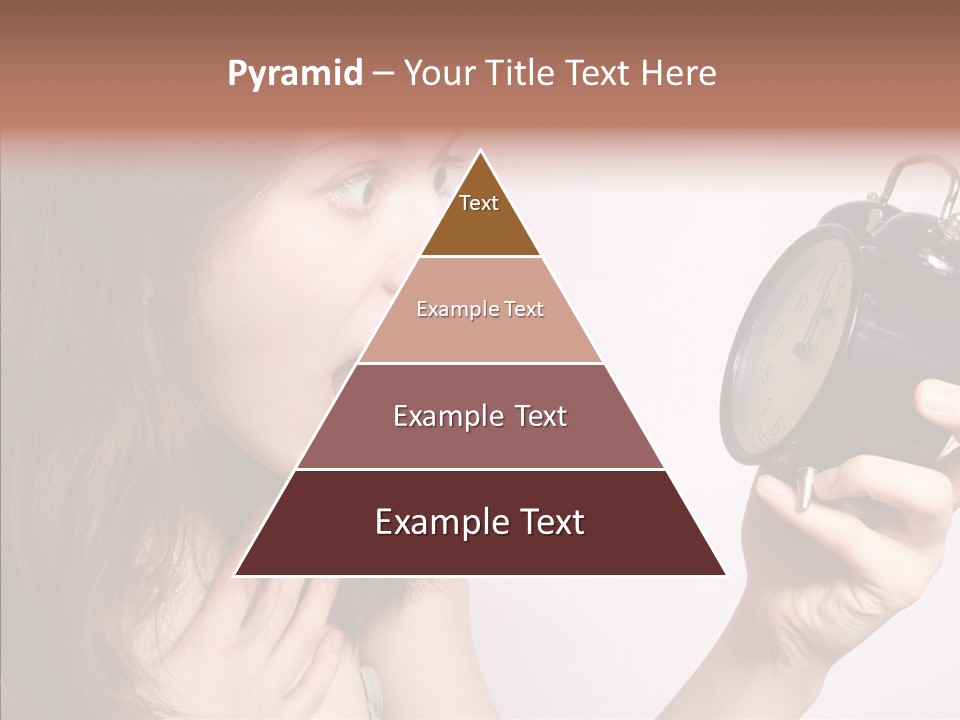 Pyramid – Your Title Text Here

Text

Example Text

Example Text

Example Text